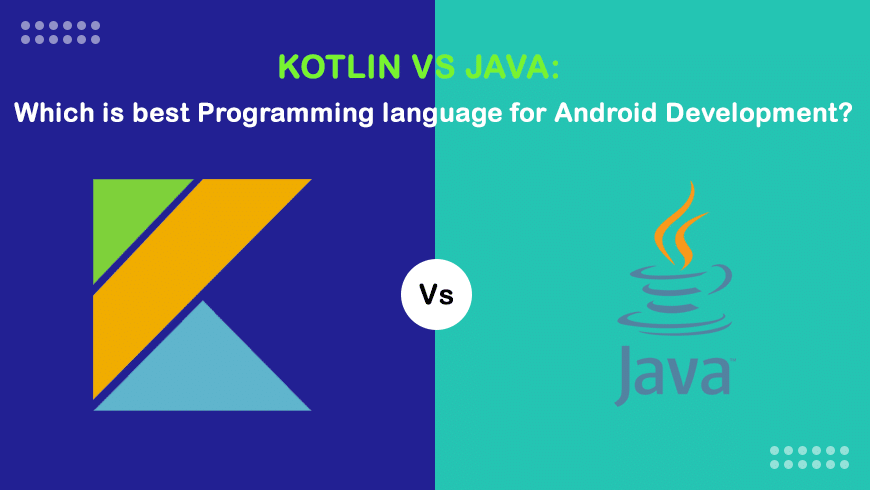 KOTLIN VS JAVA:
Which is best Programming language for Android Development?

Vs

Java